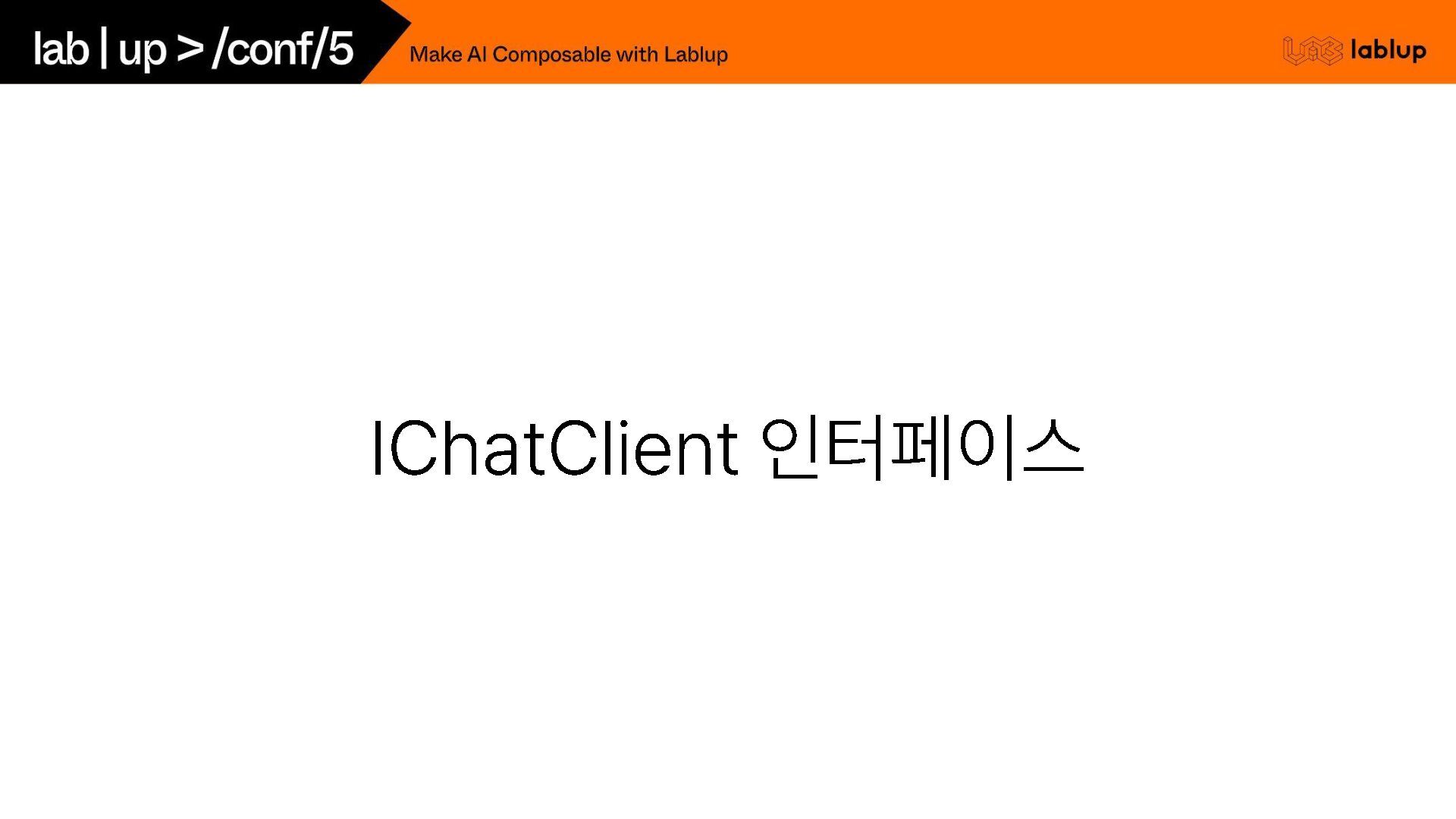 lab | up > /conf/5

Make AI Composable with Lablup

lablup

IChatClient 인터페이스